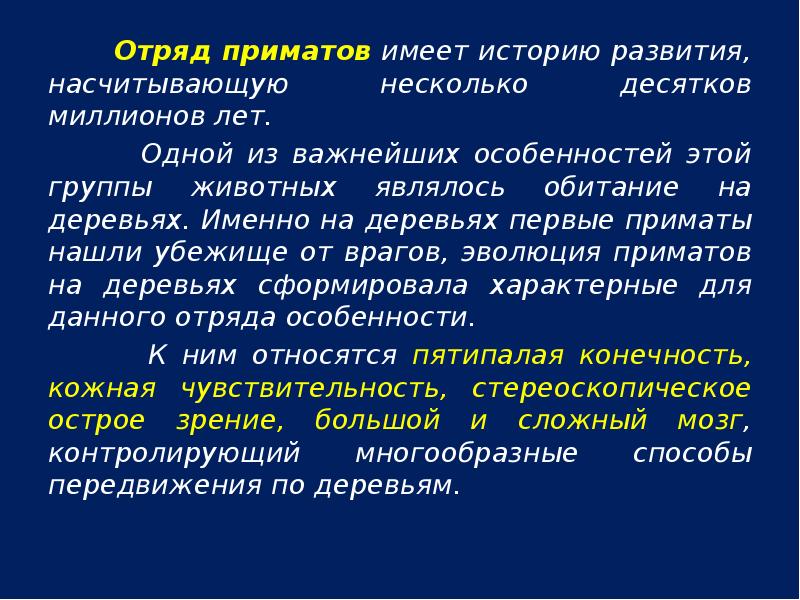 Отряд приматов имеет историю развития, насчитывающую несколько десятков миллионов лет.

Одной из важнейших особенностей этой группы животных являлось обитание на деревьях. Именно на деревьях первые приматы нашли убежище от врагов, эволюция приматов на деревьях сформировала характерные для данного отряда особенности.

К ним относятся пятипалая конечность, кожная чувствительность, стереоскопическое острое зрение, большой и сложный мозг, контролирующий многообразные способы передвижения по деревьям.